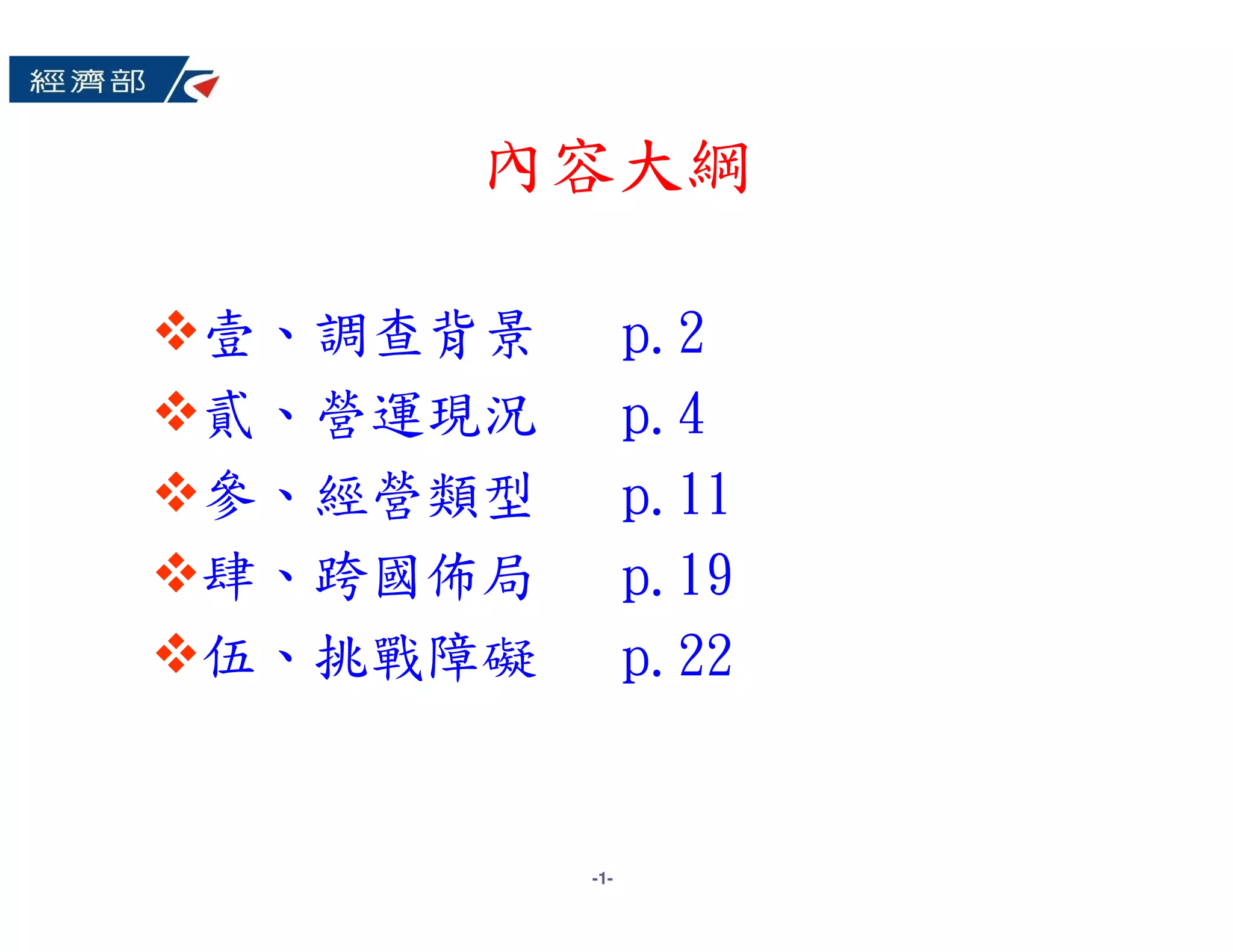 經濟部

內容大綱

❖壹、調查背景 p. 2
❖貳、營運現況 p. 4
❖參、經營類型 p. 11
❖肆、跨國佈局 p. 19
❖伍、挑戰障礙 p. 22

-1-